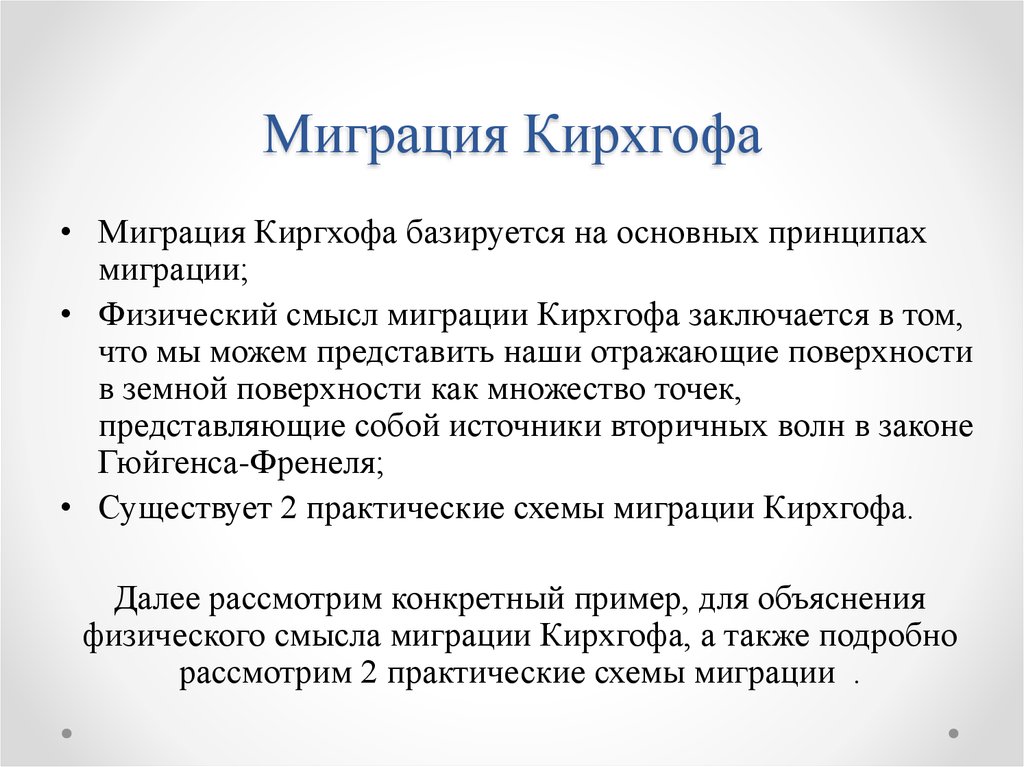 Миграция Кирхгофа

• Миграция Киргхофа базируется на основных принципах миграции;

• Физический смысл миграции Кирхгофа заключается в том, что мы можем представить наши отражающие поверхности в земной поверхности как множество точек, представляющие собой источники вторичных волн в законе Гюйгенса-Френеля;

• Существует 2 практические схемы миграции Кирхгофа.

Далее рассмотрим конкретный пример, для объяснения физического смысла миграции Кирхгофа, а также подробно рассмотрим 2 практические схемы миграции .